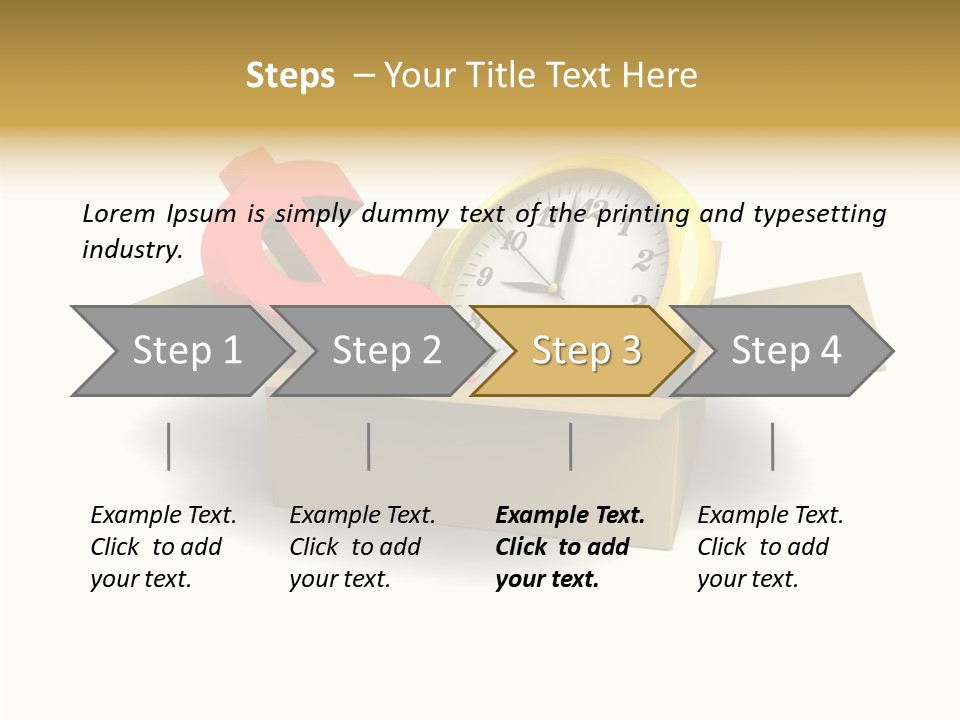 Steps – Your Title Text Here

Lorem Ipsum is simply dummy text of the printing and typesetting industry.

Step 1

Step 2

Step 3

Step 4

Example Text. Click to add your text.

Example Text. Click to add your text.

Example Text. Click to add your text.

Example Text. Click to add your text.